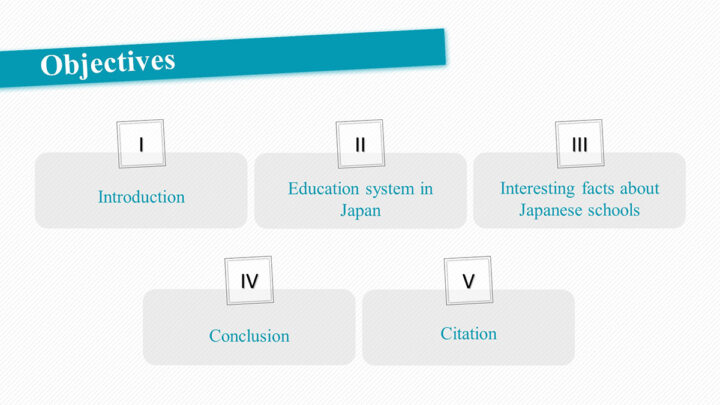 Objectives

I

Introduction

II

Education system in Japan

III

Interesting facts about Japanese schools

IV

Conclusion

V

Citation